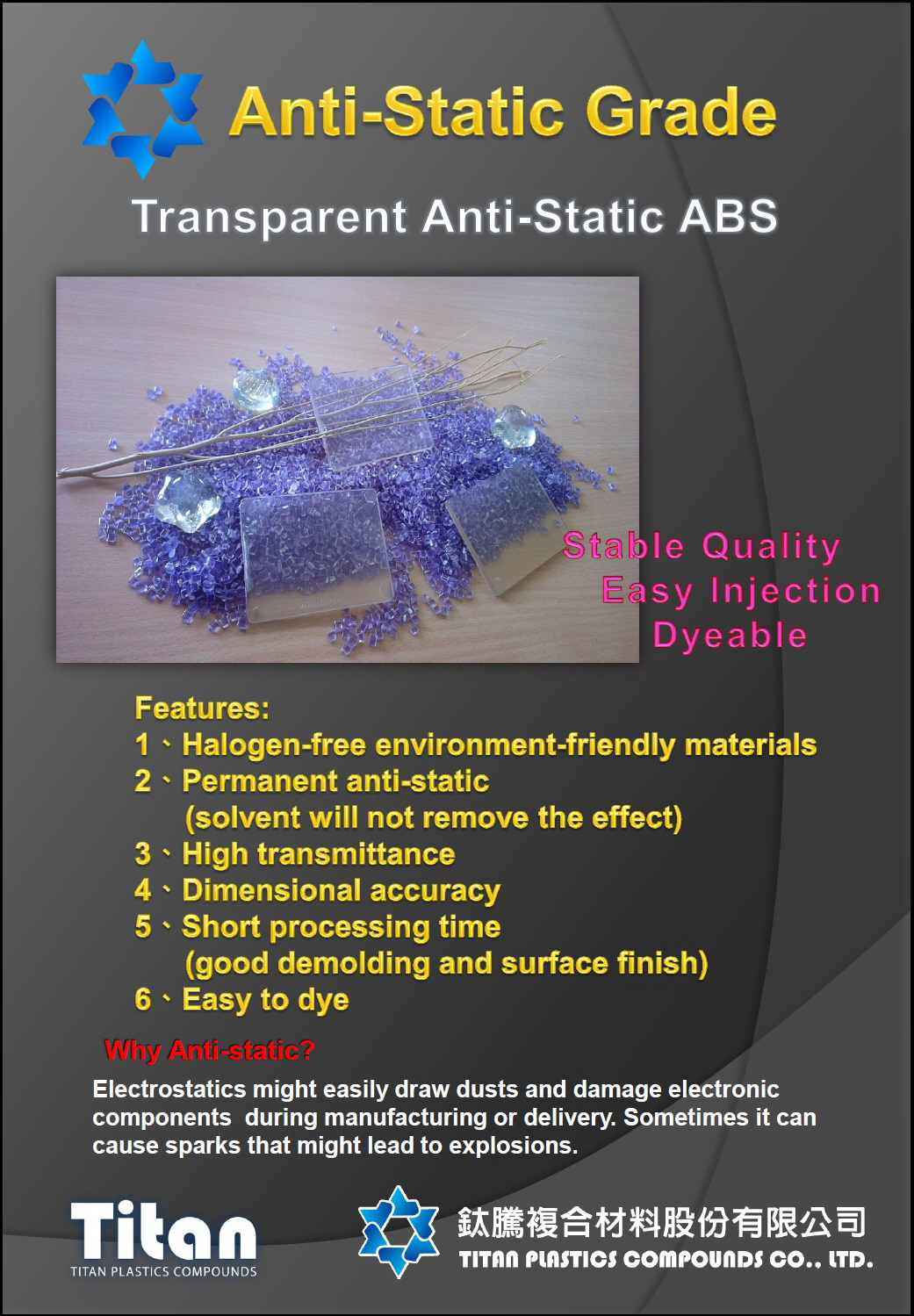 Anti-Static Grade

Transparent Anti-Static ABS

Stable Quality
Easy Injection
Dyeable

Features:
1、Halogen-free environment-friendly materials
2、Permanent anti-static
(solvent will not remove the effect)
3、High transmittance
4、Dimensional accuracy
5、Short processing time
(good demolding and surface finish)
6、Easy to dye

Why Anti-static?

Electrostatics might easily draw dusts and damage electronic components during manufacturing or delivery. Sometimes it can cause sparks that might lead to explosions.

Titan
TITAN PLASTICS COMPOUNDS

鈦騰複合材料股份有限公司
TITAN PLASTICS COMPOUNDS CO., LTD.